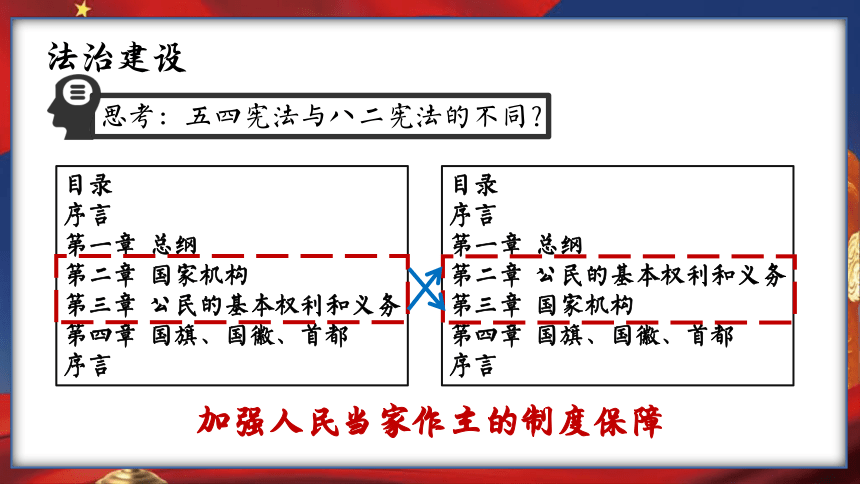 法治建设

思考：五四宪法与八二宪法的不同？

目录
序言
第一章 总纲
第二章 国家机构
第三章 公民的基本权利和义务
第四章 国旗、国徽、首都
序言

目录
序言
第一章 总纲
第二章 公民的基本权利和义务
第三章 国家机构
第四章 国旗、国徽、首都
序言

加强人民当家作主的制度保障